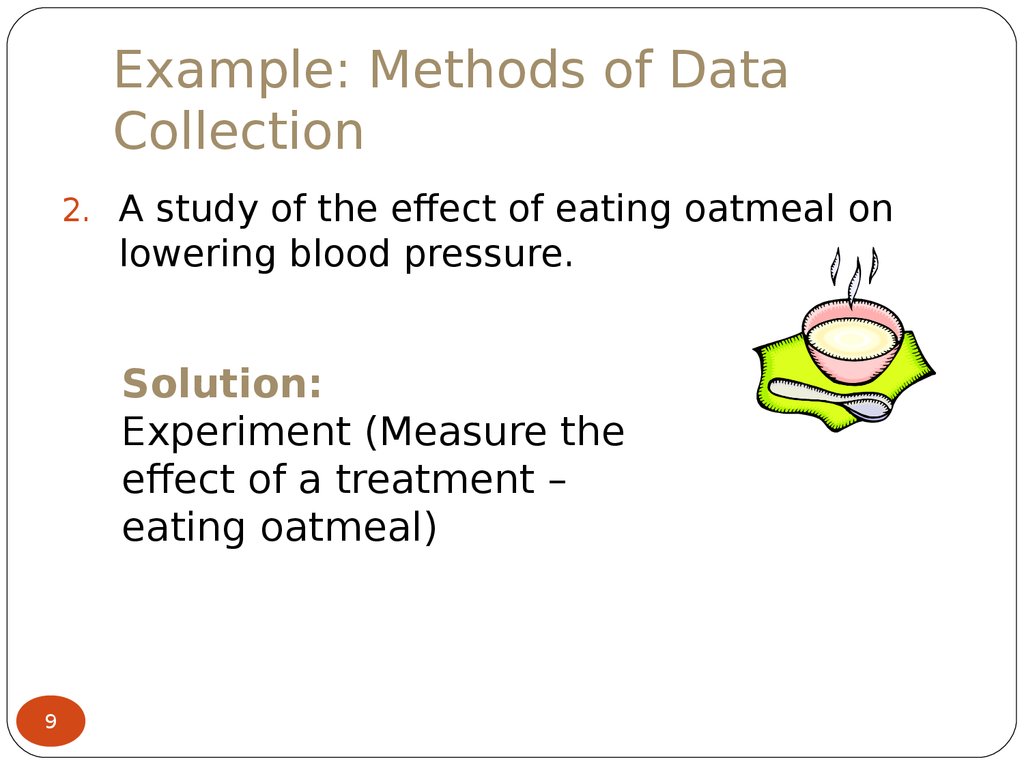 Example: Methods of Data Collection

2. A study of the effect of eating oatmeal on lowering blood pressure.

Solution:
Experiment (Measure the effect of a treatment – eating oatmeal)

9